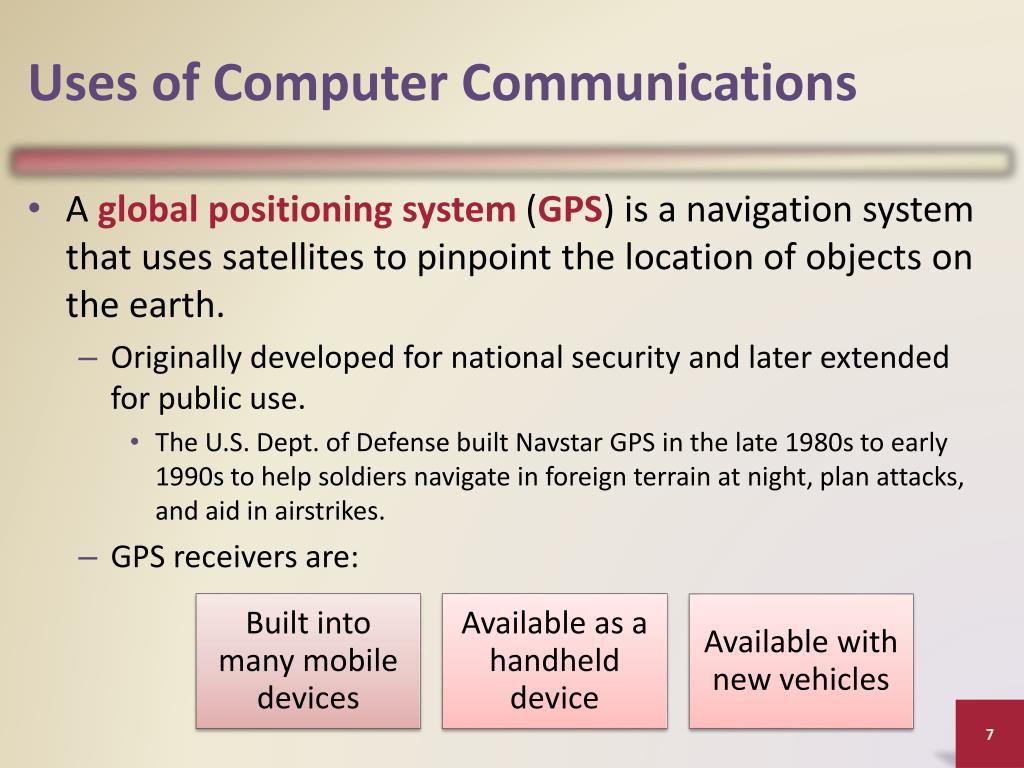 Uses of Computer Communications

• A global positioning system (GPS) is a navigation system that uses satellites to pinpoint the location of objects on the earth.

– Originally developed for national security and later extended for public use.

• The U.S. Dept. of Defense built Navstar GPS in the late 1980s to early 1990s to help soldiers navigate in foreign terrain at night, plan attacks, and aid in airstrikes.

– GPS receivers are:

Built into many mobile devices

Available as a handheld device

Available with new vehicles

7